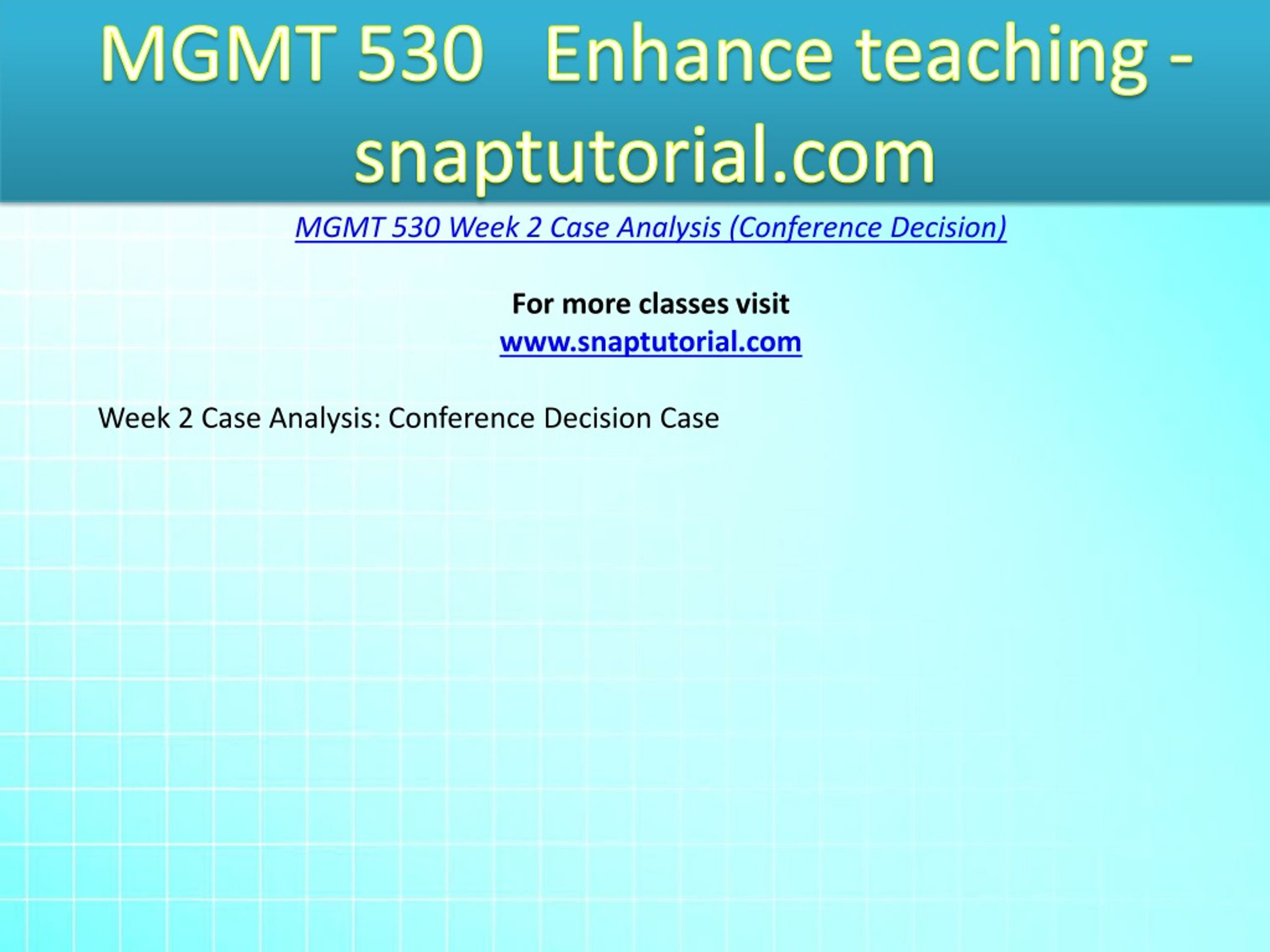 MGMT 530 Enhance teaching - snaptutorial.com

MGMT 530 Week 2 Case Analysis (Conference Decision)

For more classes visit
www.snaptutorial.com

Week 2 Case Analysis: Conference Decision Case